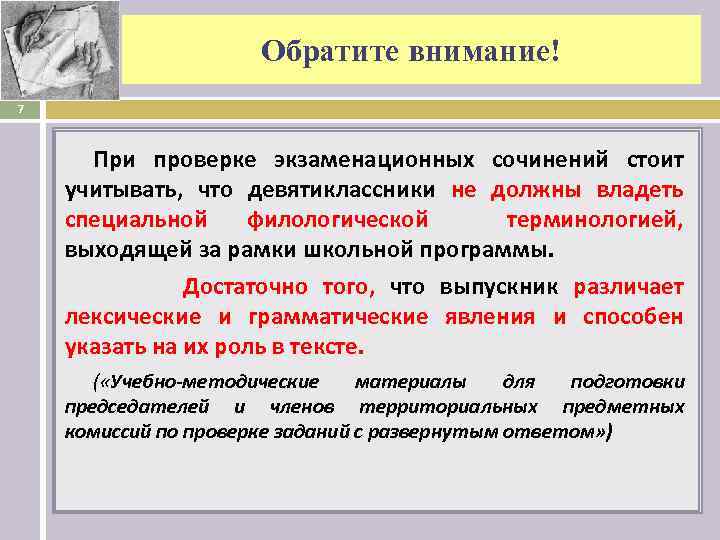 Обратите внимание!

7

При проверке экзаменационных сочинений стоит учитывать, что девятиклассники не должны владеть специальной филологической терминологией, выходящей за рамки школьной программы.

Достаточно того, что выпускник различает лексические и грамматические явления и способен указать на их роль в тексте.

(«Учебно-методические материалы для подготовки председателей и членов территориальных предметных комиссий по проверке заданий с развернутым ответом»)